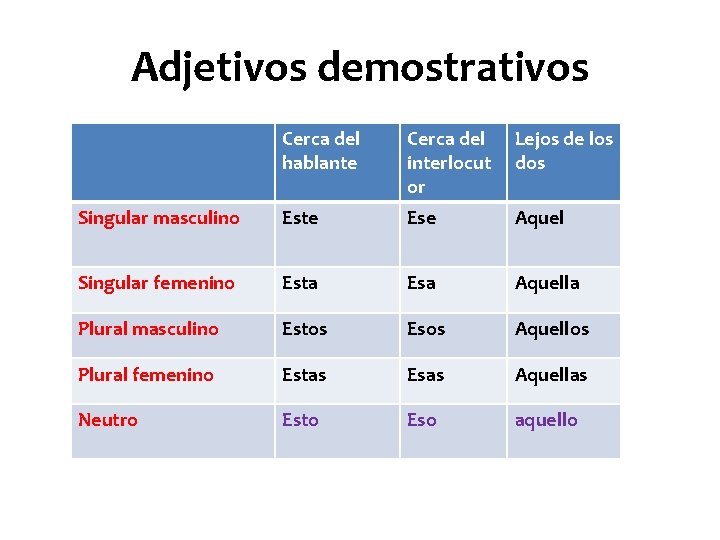 Adjetivos demostrativos

| | Cerca del hablante | Cerca del interlocutor | Lejos de los dos |
|---|---|---|---|
| Singular masculino | Este | Ese | Aquel |
| Singular femenino | Esta | Esa | Aquella |
| Plural masculino | Estos | Esos | Aquellos |
| Plural femenino | Estas | Esas | Aquellas |
| Neutro | Esto | Eso | aquello |